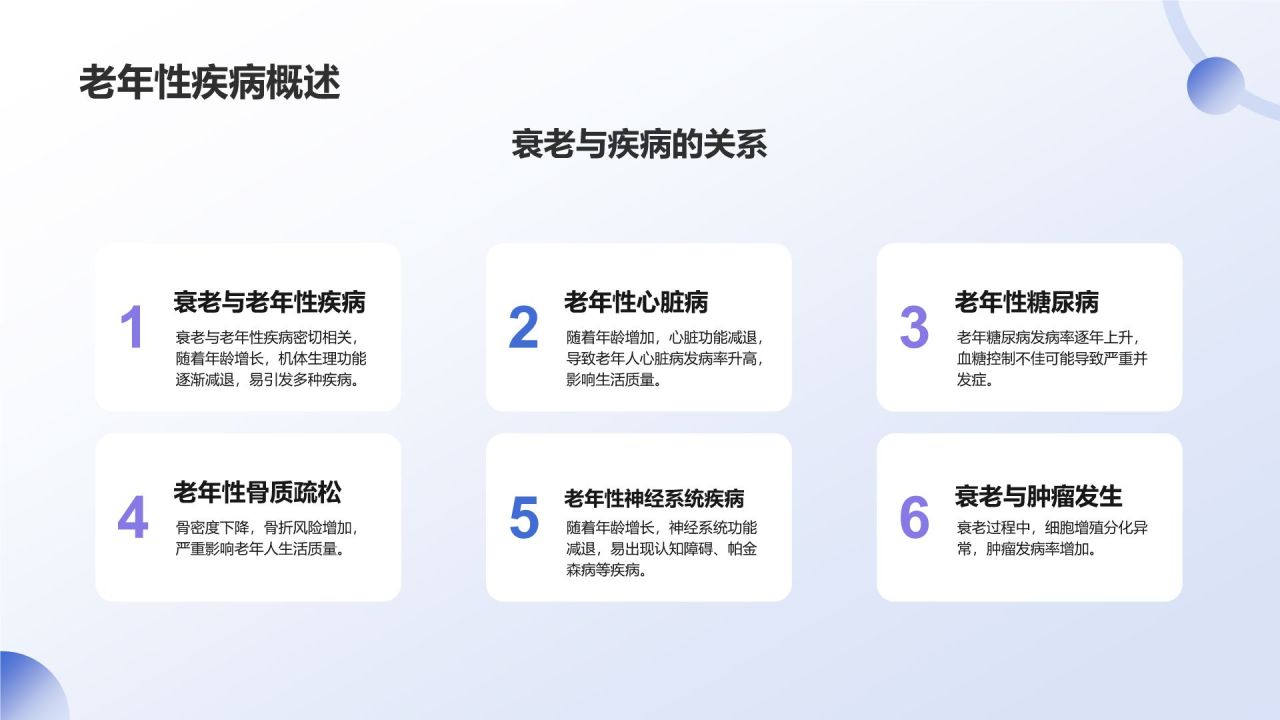 老年性疾病概述

衰老与疾病的关系

1
衰老与老年性疾病
衰老与老年性疾病密切相关，随着年龄增长，机体生理功能逐渐减退，易引发多种疾病。

2
老年性心脏病
随着年龄增加，心脏功能减退，导致老年人心脏病发病率升高，影响生活质量。

3
老年性糖尿病
老年糖尿病发病率逐年上升，血糖控制不佳可能导致严重并发症。

4
老年性骨质疏松
骨密度下降，骨折风险增加，严重影响老年人生活质量。

5
老年性神经系统疾病
随着年龄增长，神经系统功能减退，易出现认知障碍、帕金森病等疾病。

6
衰老与肿瘤发生
衰老过程中，细胞增殖分化异常，肿瘤发病率增加。